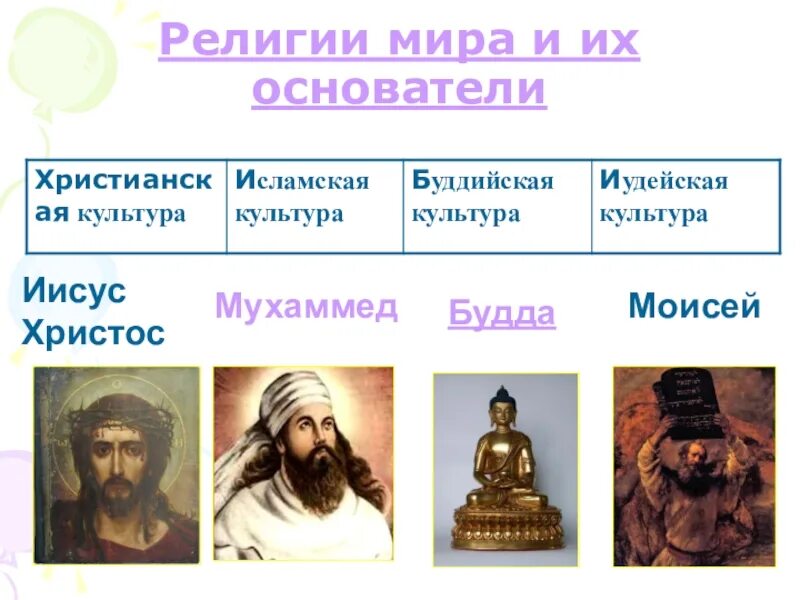 Религии мира и их основатели

| Христианская культура | Исламская культура | Буддийская культура | Иудейская культура |
|---|---|---|---|

Иисус Христос

Мухаммед

Будда

Моисей